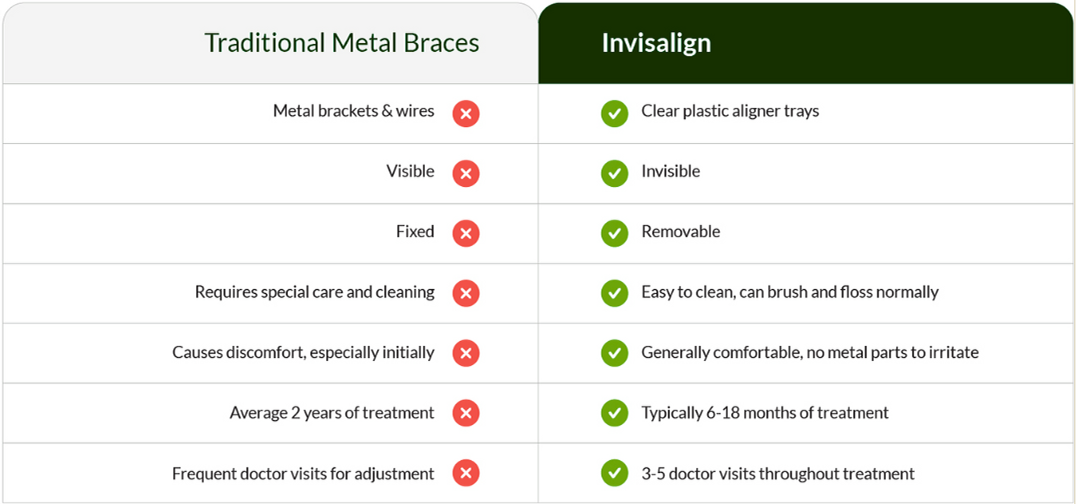 | Traditional Metal Braces | Invisalign |
|---|---|
| Metal brackets & wires | Clear plastic aligner trays |
| Visible | Invisible |
| Fixed | Removable |
| Requires special care and cleaning | Easy to clean, can brush and floss normally |
| Causes discomfort, especially initially | Generally comfortable, no metal parts to irritate |
| Average 2 years of treatment | Typically 6-18 months of treatment |
| Frequent doctor visits for adjustment | 3-5 doctor visits throughout treatment |